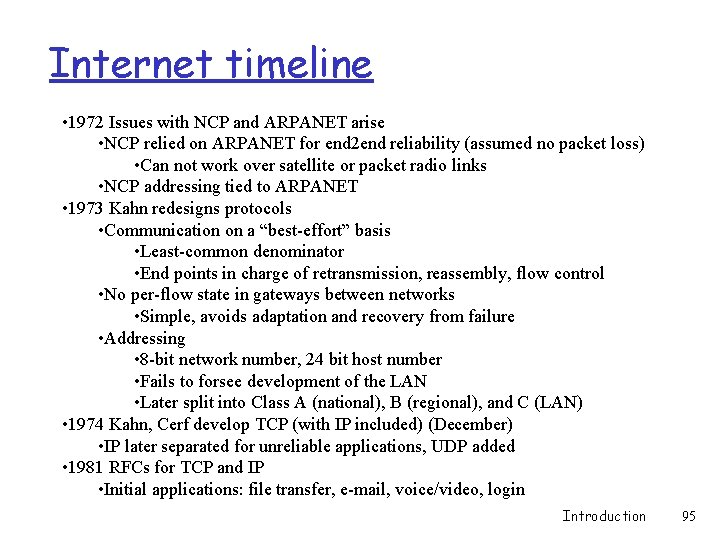 Internet timeline

•1972 Issues with NCP and ARPANET arise
•NCP relied on ARPANET for end2end reliability (assumed no packet loss)
•Can not work over satellite or packet radio links
•NCP addressing tied to ARPANET
•1973 Kahn redesigns protocols
•Communication on a “best-effort” basis
•Least-common denominator
•End points in charge of retransmission, reassembly, flow control
•No per-flow state in gateways between networks
•Simple, avoids adaptation and recovery from failure
•Addressing
•8-bit network number, 24 bit host number
•Fails to forsee development of the LAN
•Later split into Class A (national), B (regional), and C (LAN)
•1974 Kahn, Cerf develop TCP (with IP included) (December)
•IP later separated for unreliable applications, UDP added
•1981 RFCs for TCP and IP
•Initial applications: file transfer, e-mail, voice/video, login

Introduction 95